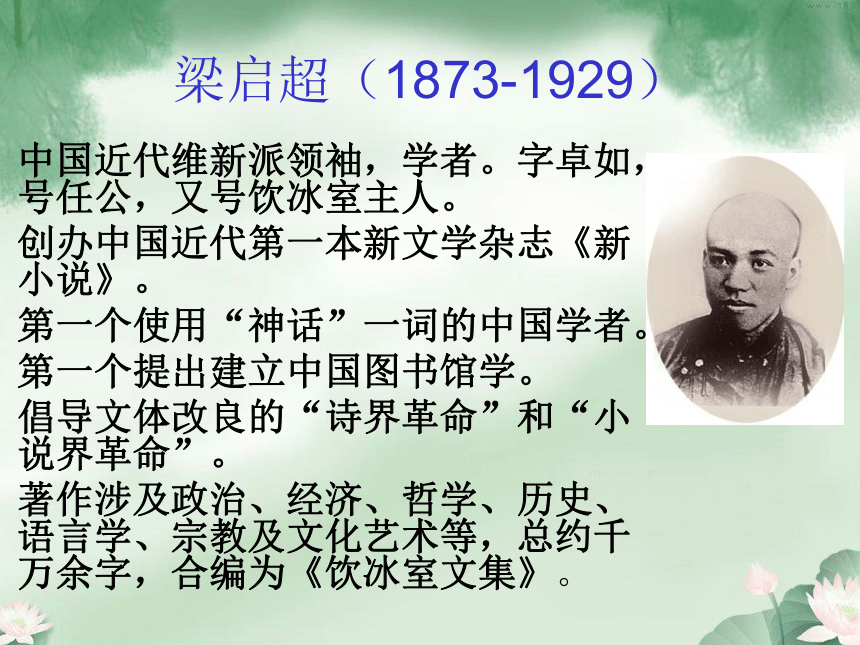 梁启超（1873-1929）

中国近代维新派领袖，学者。字卓如，号任公，又号饮冰室主人。

创办中国近代第一本新文学杂志《新小说》。

第一个使用“神话”一词的中国学者。

第一个提出建立中国图书馆学。

倡导文体改良的“诗界革命”和“小说界革命”。

著作涉及政治、经济、哲学、历史、语言学、宗教及文化艺术等，总约千万余字，合编为《饮冰室文集》。